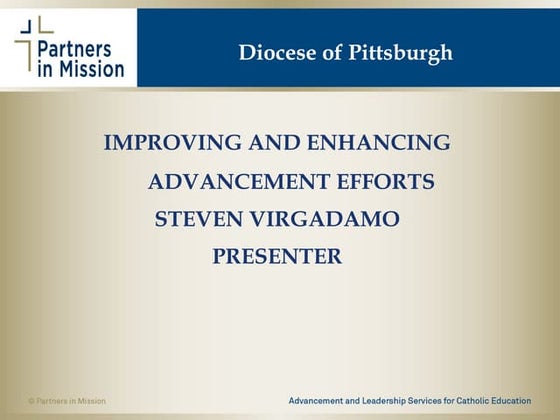 Partners in Mission

Diocese of Pittsburgh

IMPROVING AND ENHANCING ADVANCEMENT EFFORTS
STEVEN VIRGADAMO
PRESENTER

© Partners in Mission

Advancement and Leadership Services for Catholic Education